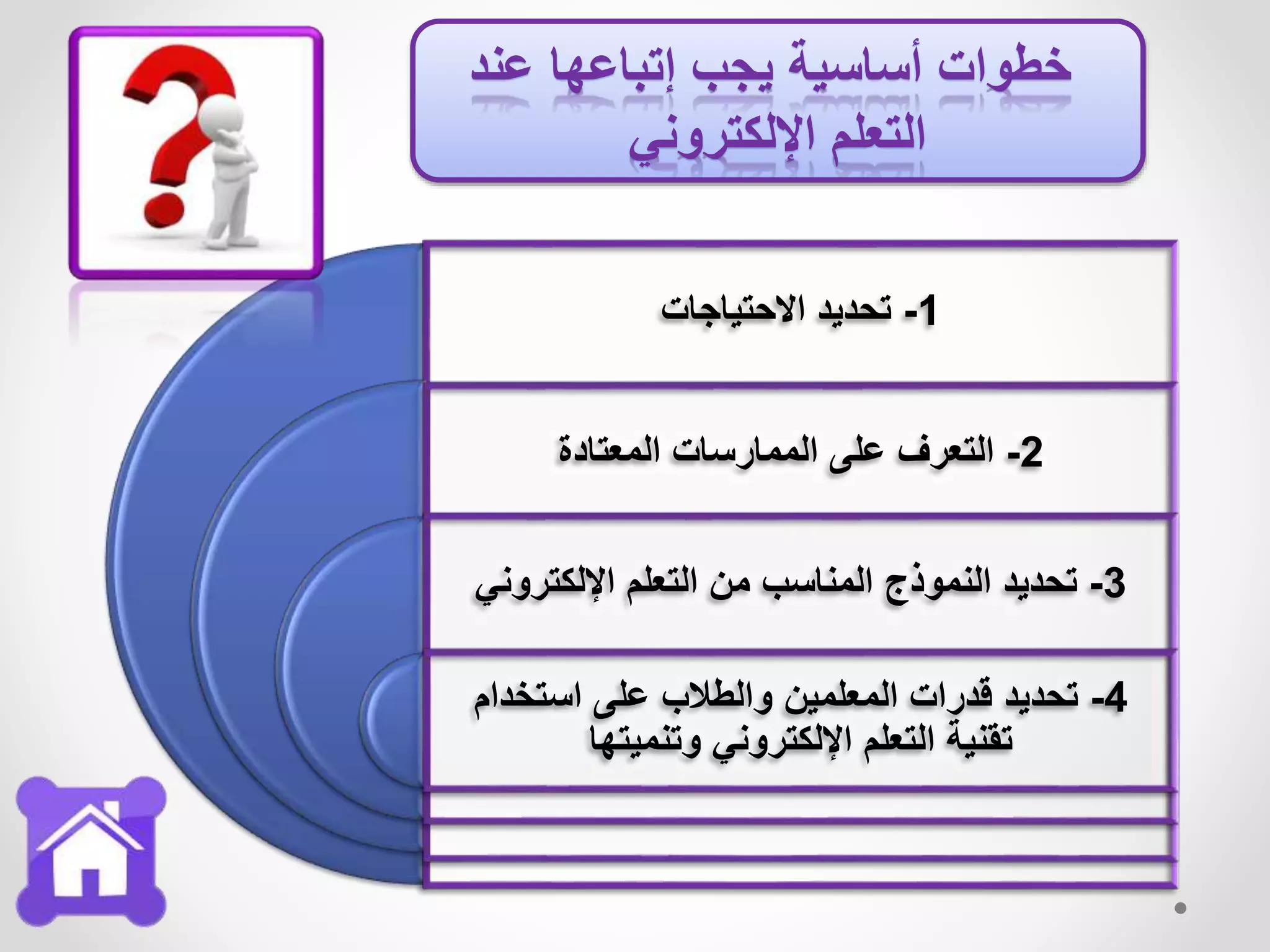 خطوات أساسية يجب إتباعها عند التعلم الإلكتروني

1- تحديد الاحتياجات

2- التعرف على الممارسات المعتادة

3- تحديد النموذج المناسب من التعلم الإلكتروني

4- تحديد قدرات المعلمين والطلاب على استخدام تقنية التعلم الإلكتروني وتنميتها